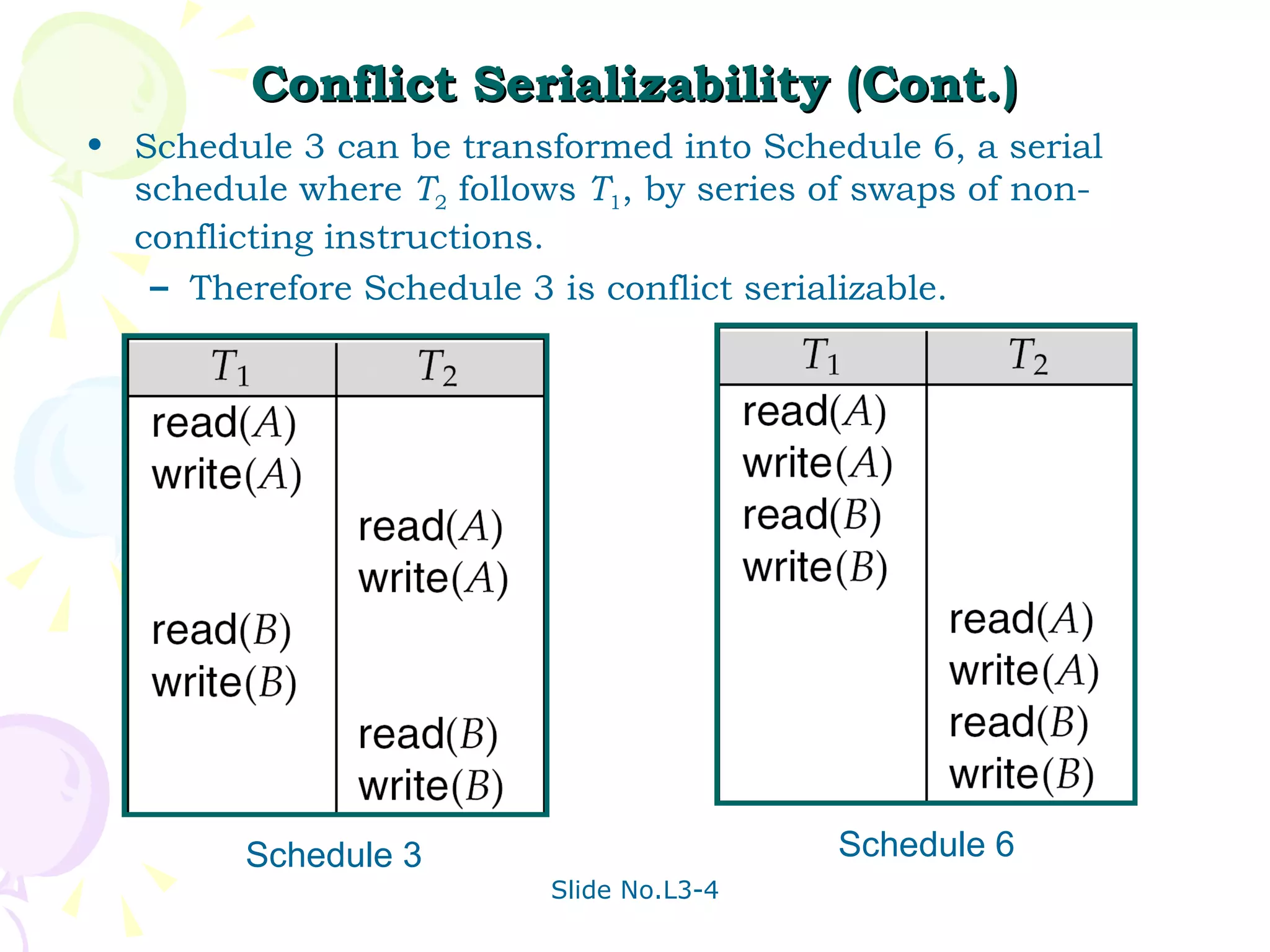 Conflict Serializability (Cont.)

• Schedule 3 can be transformed into Schedule 6, a serial schedule where $T_2$ follows $T_1$, by series of swaps of non-conflicting instructions.

– Therefore Schedule 3 is conflict serializable.

| $T_1$ | $T_2$ |
|---|---|
| read($A$) | |
| write($A$) | |
| | read($A$) |
| | write($A$) |
| read($B$) | |
| write($B$) | |
| | read($B$) |
| | write($B$) |

Schedule 3

| $T_1$ | $T_2$ |
|---|---|
| read($A$) | |
| write($A$) | |
| read($B$) | |
| write($B$) | |
| | read($A$) |
| | write($A$) |
| | read($B$) |
| | write($B$) |

Schedule 6

Slide No.L3-4